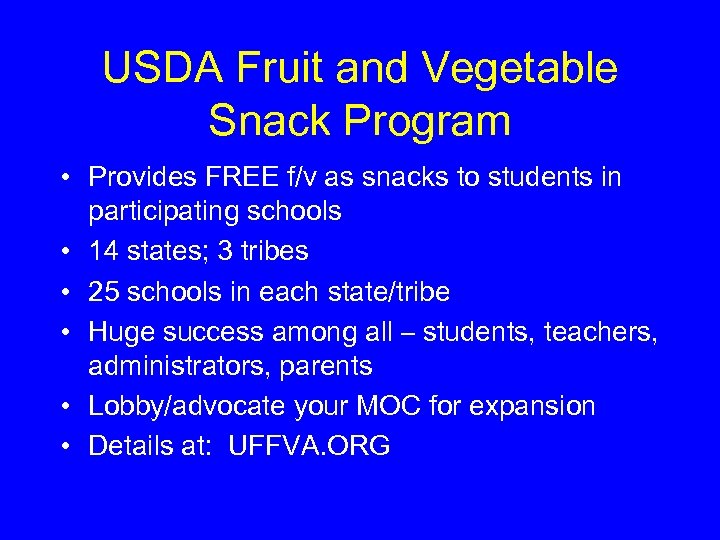 USDA Fruit and Vegetable Snack Program

• Provides FREE f/v as snacks to students in participating schools
• 14 states; 3 tribes
• 25 schools in each state/tribe
• Huge success among all – students, teachers, administrators, parents
• Lobby/advocate your MOC for expansion
• Details at: UFFVA.ORG